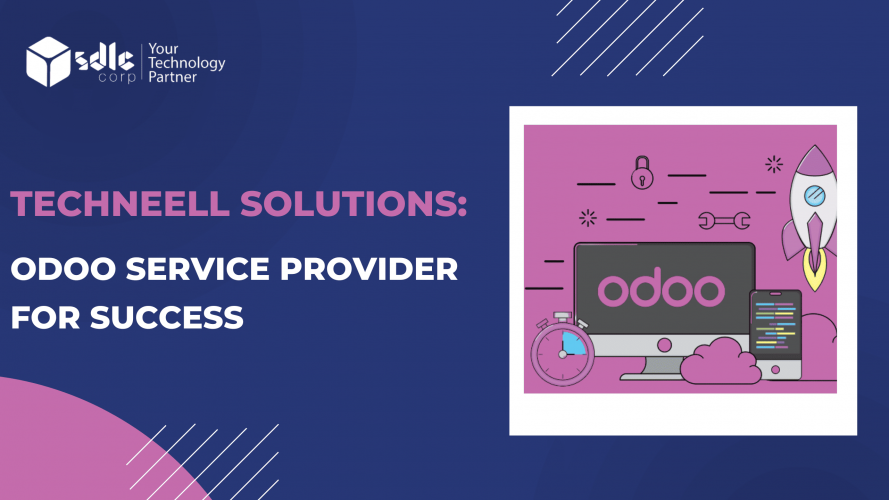 sdlc corp
Your Technology Partner

TECHNEELL SOLUTIONS:

ODOO SERVICE PROVIDER FOR SUCCESS

odoo